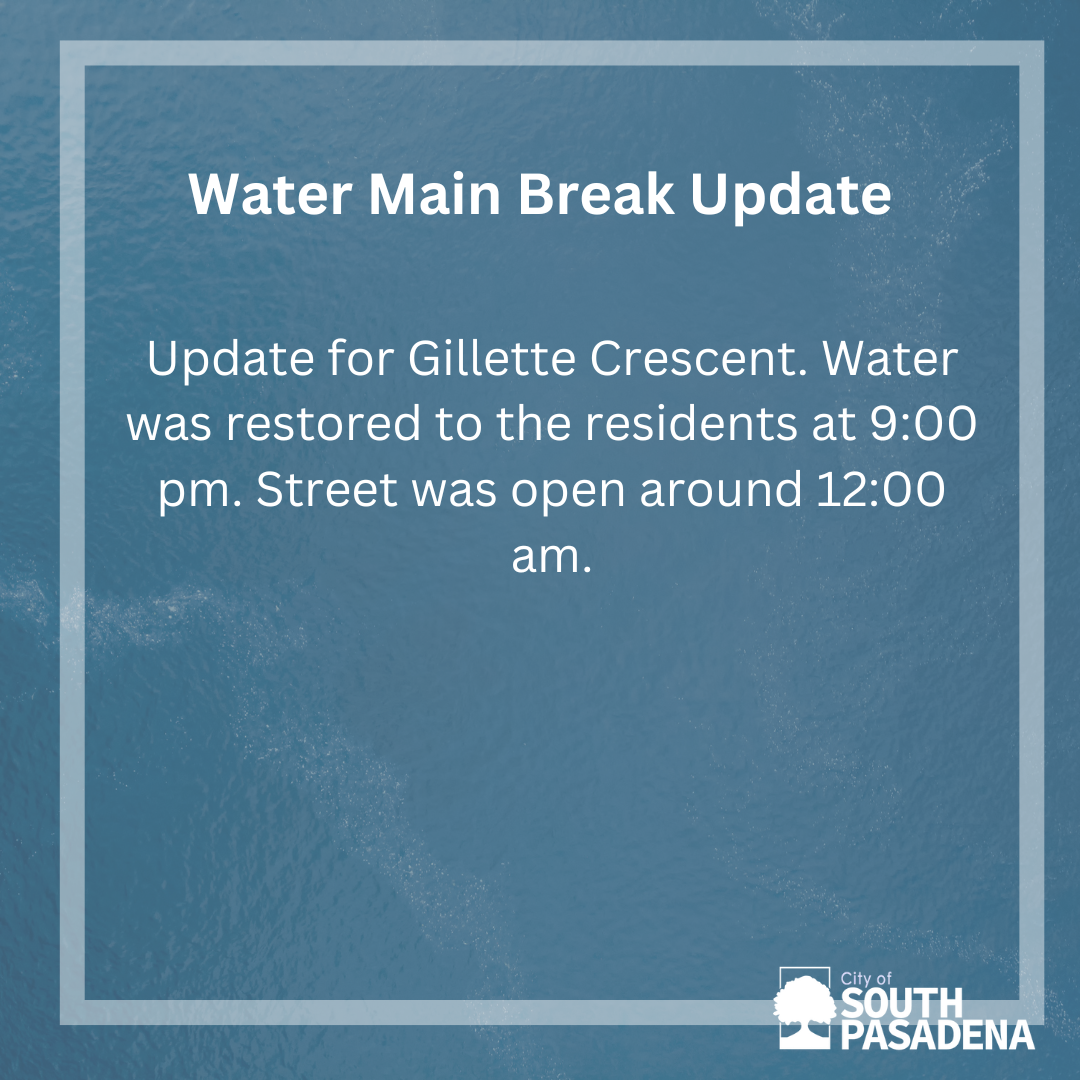 Water Main Break Update

Update for Gillette Crescent. Water was restored to the residents at 9:00 pm. Street was open around 12:00 am.

City of
SOUTH
PASADENA